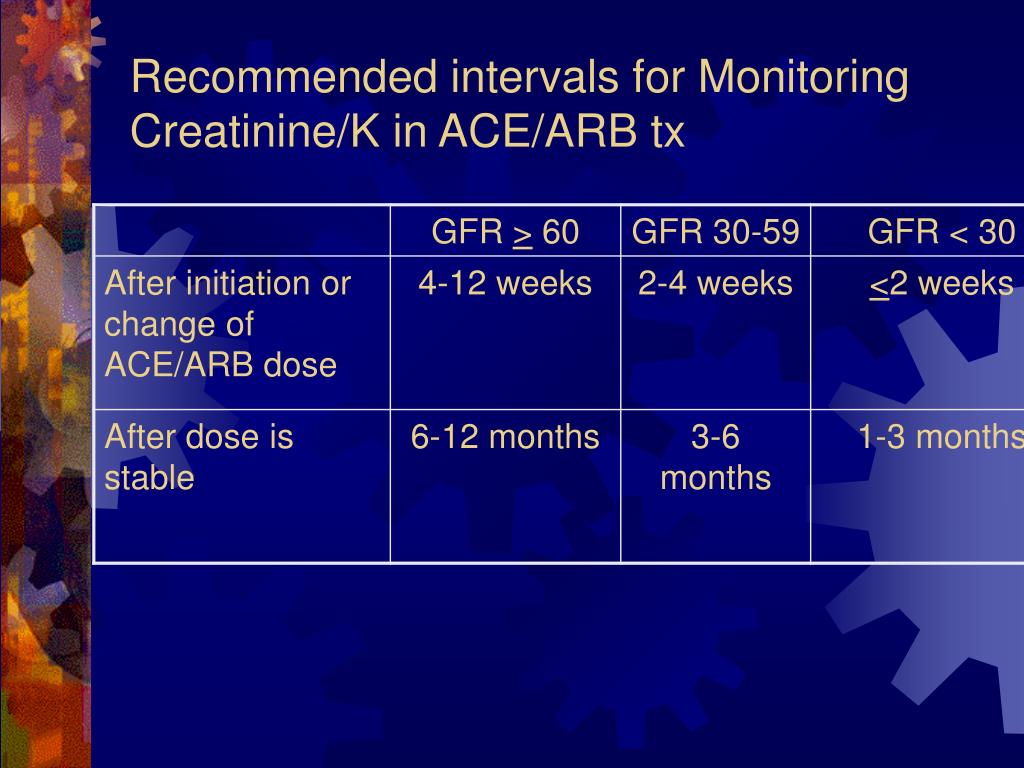 Recommended intervals for Monitoring Creatinine/K in ACE/ARB tx

|  | GFR $\geq$ 60 | GFR 30-59 | GFR < 30 |
|---|---|---|---|
| After initiation or change of ACE/ARB dose | 4-12 weeks | 2-4 weeks | $\leq$2 weeks |
| After dose is stable | 6-12 months | 3-6 months | 1-3 months |